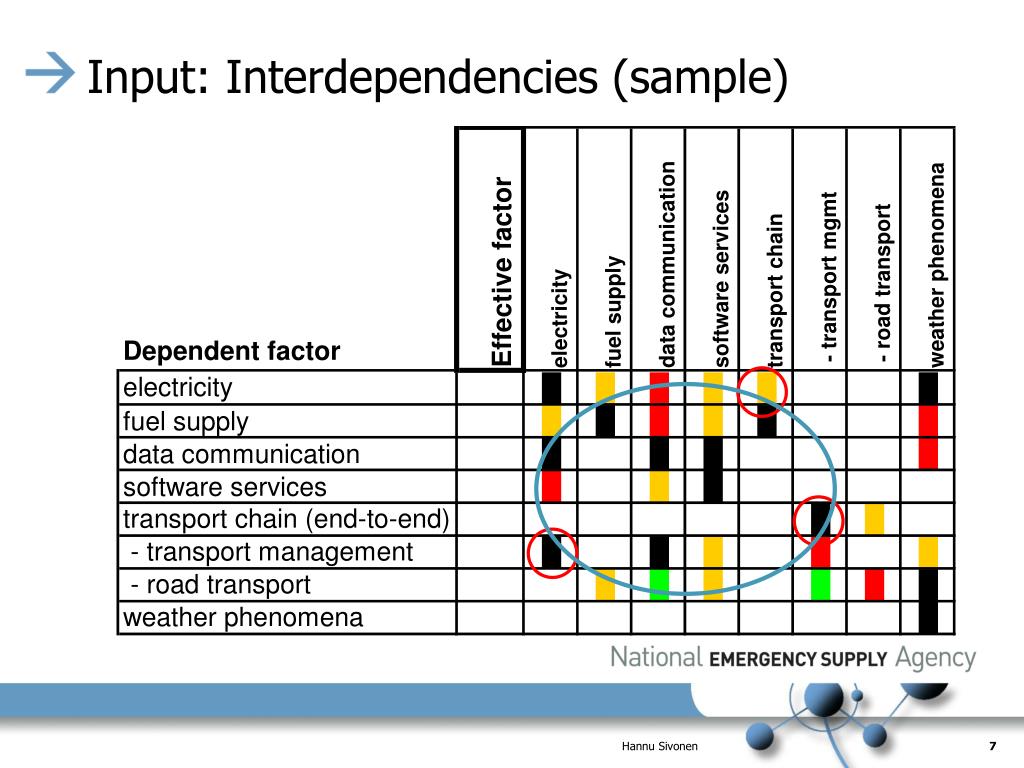 Input: Interdependencies (sample)

| Dependent factor | Effective factor | electricity | fuel supply | data communication | software services | transport chain | - transport mgmt | - road transport | weather phenomena |
|---|---|---|---|---|---|---|---|---|---|
| electricity | | | | | | | | | |
| fuel supply | | | | | | | | | |
| data communication | | | | | | | | | |
| software services | | | | | | | | | |
| transport chain (end-to-end) | | | | | | | | | |
| - transport management | | | | | | | | | |
| - road transport | | | | | | | | | |
| weather phenomena | | | | | | | | | |

National EMERGENCY SUPPLY Agency

Hannu Sivonen

7